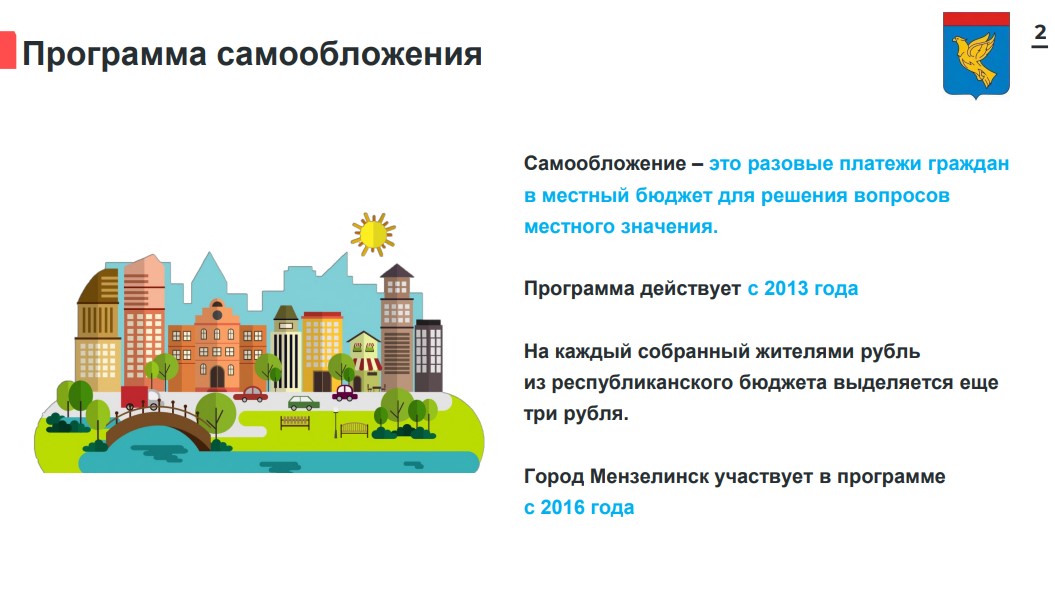 Программа самообложения

2

Самообложение – это разовые платежи граждан в местный бюджет для решения вопросов местного значения.

Программа действует с 2013 года

На каждый собранный жителями рубль из республиканского бюджета выделяется еще три рубля.

Город Мензелинск участвует в программе с 2016 года